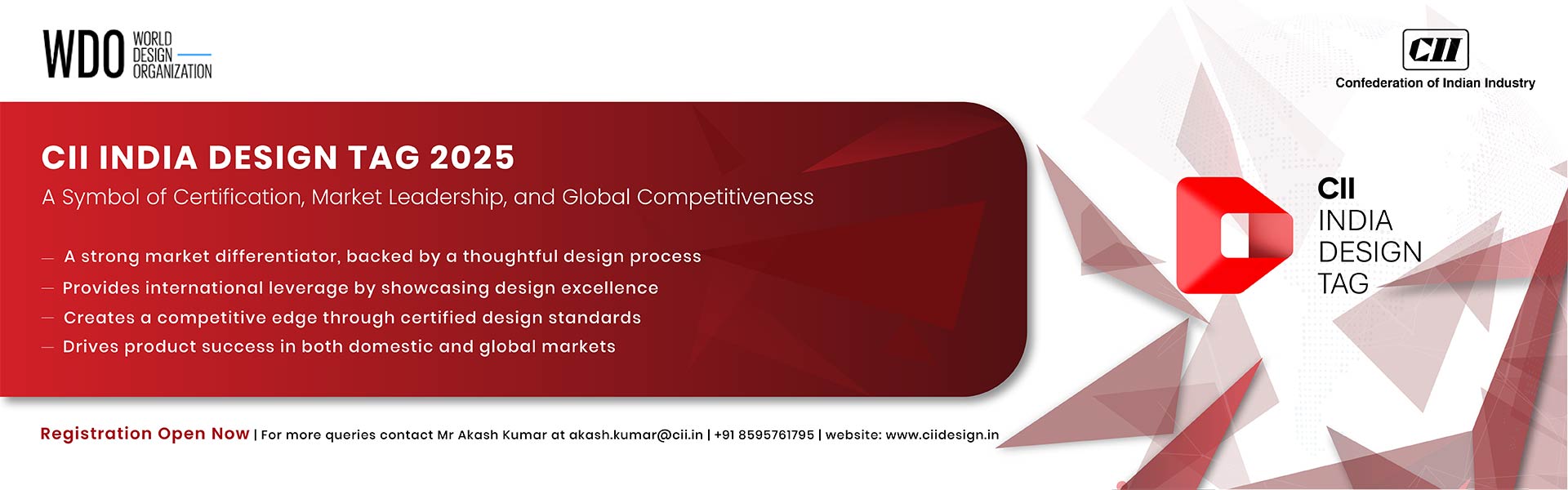 WDO WORLD DESIGN ORGANIZATION

CII
Confederation of Indian Industry

CII INDIA DESIGN TAG 2025

A Symbol of Certification, Market Leadership, and Global Competitiveness

— A strong market differentiator, backed by a thoughtful design process
— Provides international leverage by showcasing design excellence
— Creates a competitive edge through certified design standards
— Drives product success in both domestic and global markets

CII
INDIA
DESIGN
TAG

Registration Open Now | For more queries contact Mr Akash Kumar at akash.kumar@cii.in | +91 8595761795 | website: www.ciidesign.in